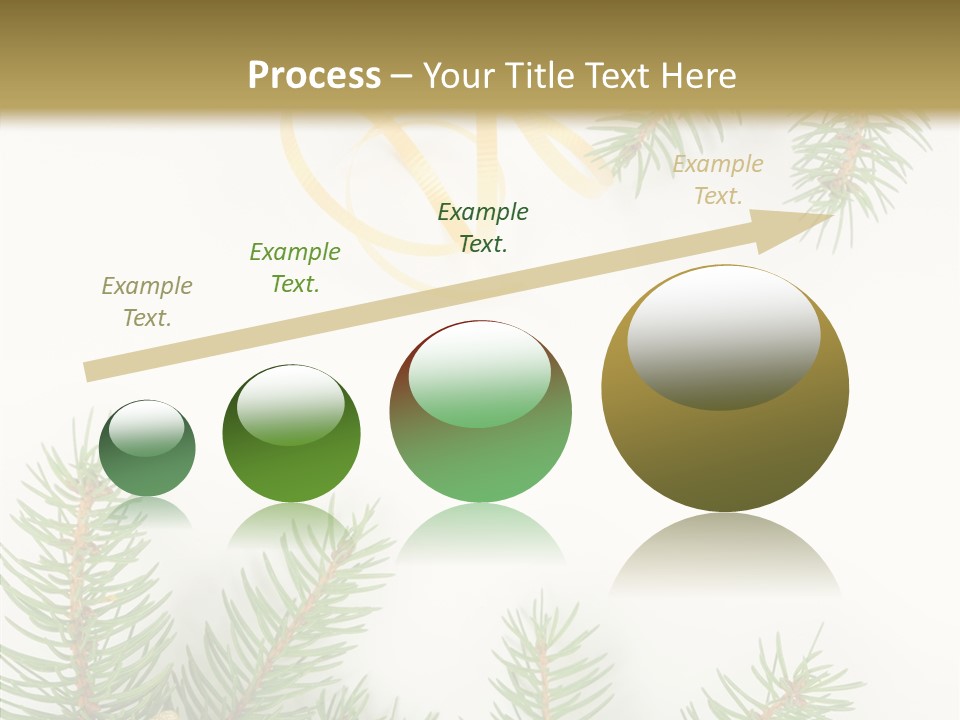 Process – Your Title Text Here

Example Text.

Example Text.

Example Text.

Example Text.